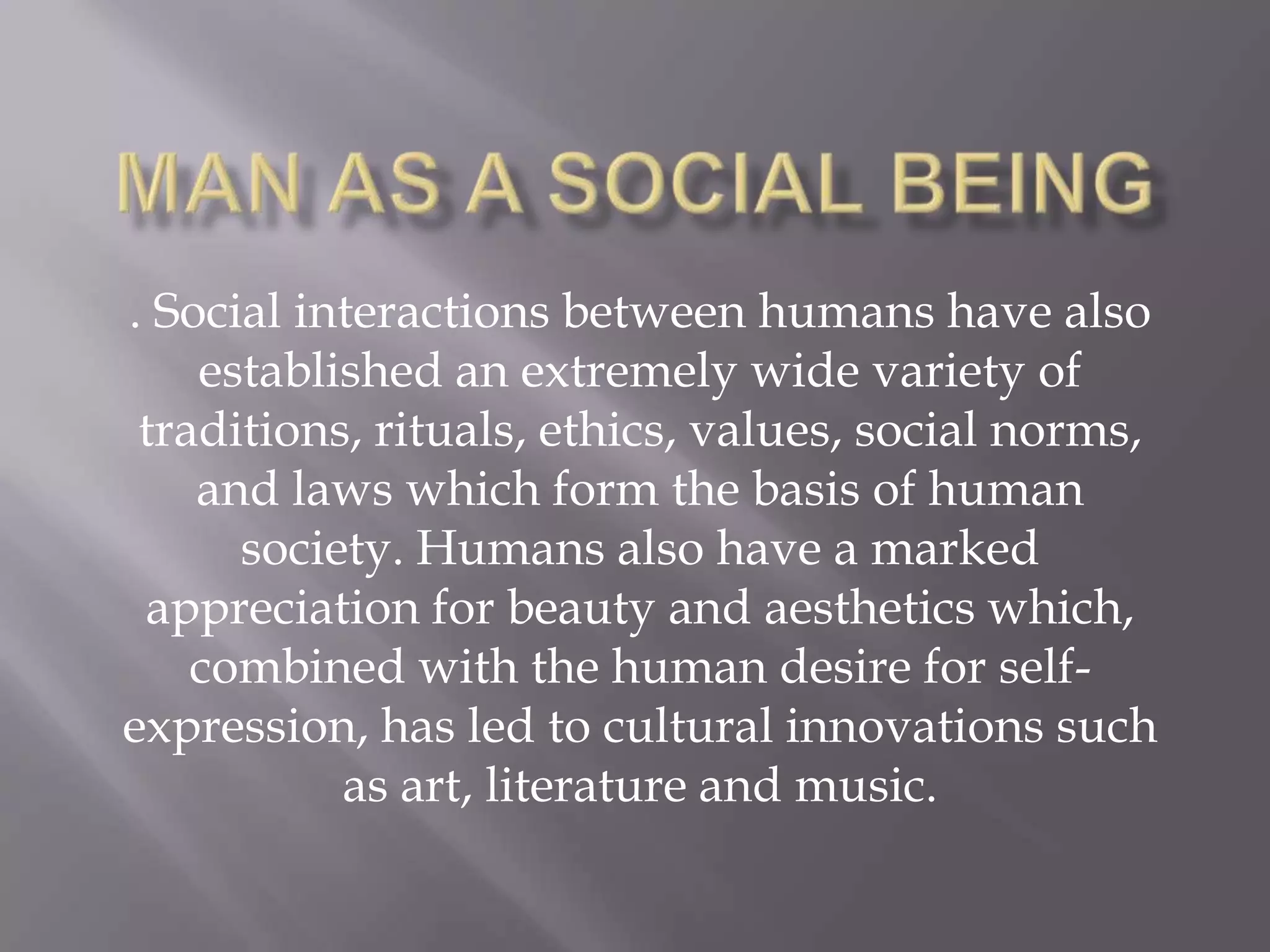 MAN AS A SOCIAL BEING

. Social interactions between humans have also established an extremely wide variety of traditions, rituals, ethics, values, social norms, and laws which form the basis of human society. Humans also have a marked appreciation for beauty and aesthetics which, combined with the human desire for self-expression, has led to cultural innovations such as art, literature and music.